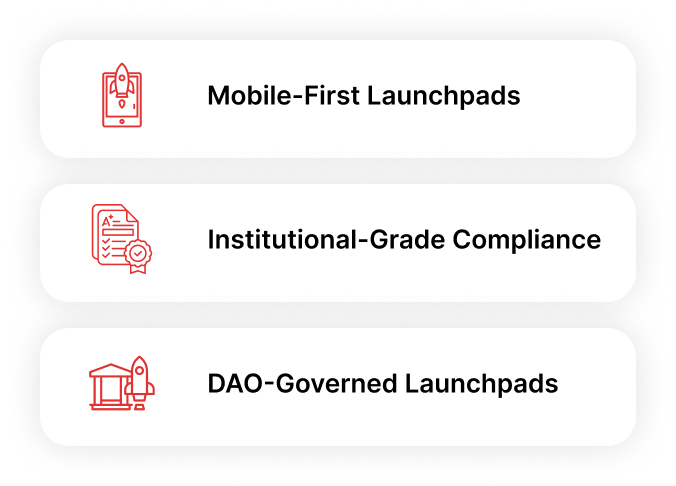 Mobile-First Launchpads

A+

Institutional-Grade Compliance

DAO-Governed Launchpads